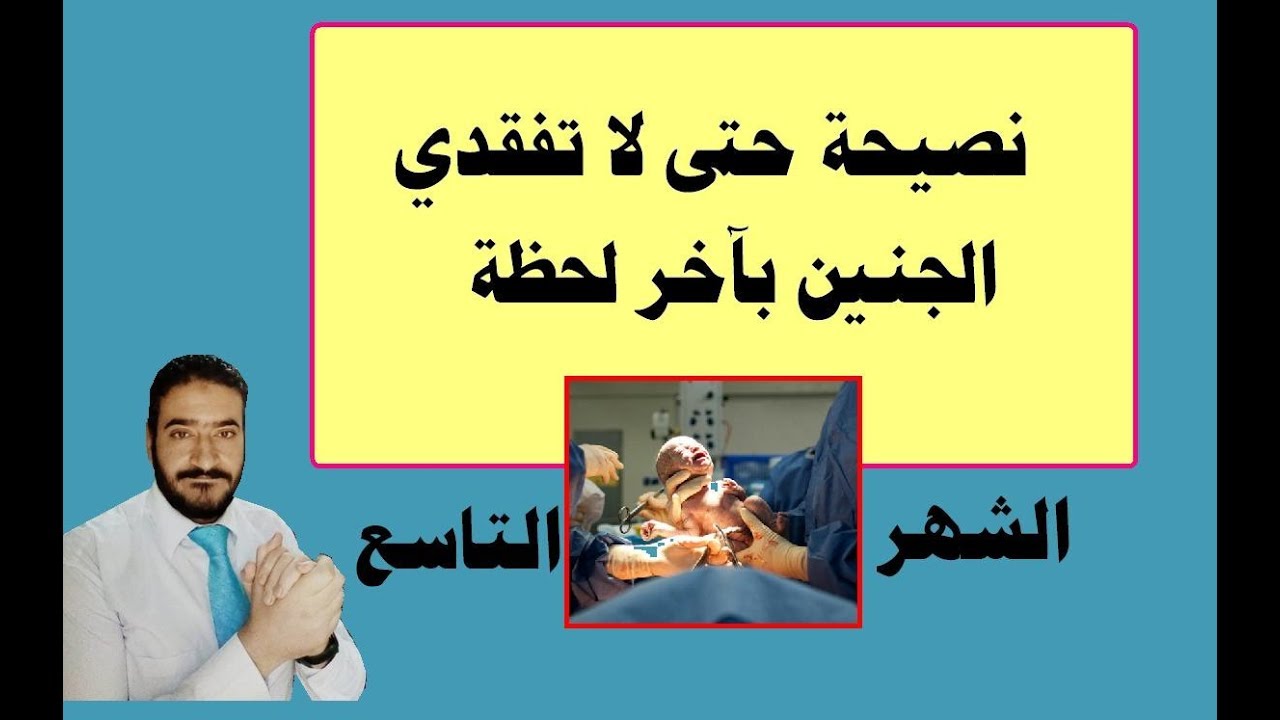 نصيحة حتى لا تفقدي الجنين بآخر لحظة

الشهر التاسع